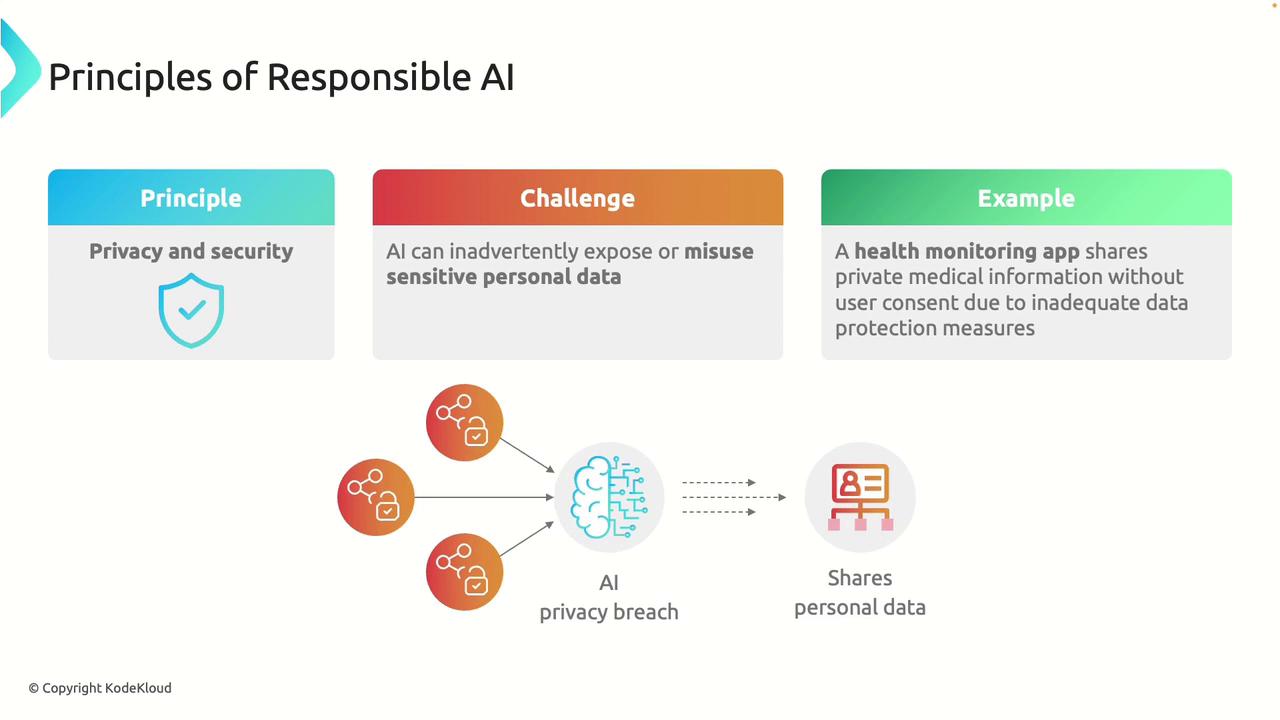 Principles of Responsible AI

Principle

Privacy and security

Challenge

AI can inadvertently expose or misuse sensitive personal data

Example

A health monitoring app shares private medical information without user consent due to inadequate data protection measures

AI
privacy breach

Shares
personal data

© Copyright KodeKloud